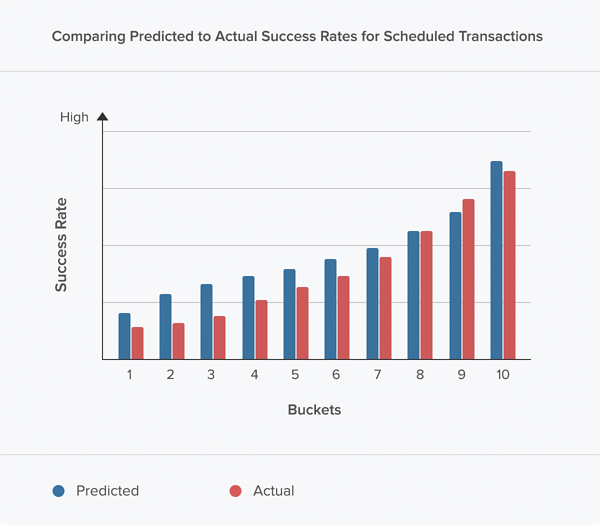 Comparing Predicted to Actual Success Rates for Scheduled Transactions

High

Success Rate

1 2 3 4 5 6 7 8 9 10

Buckets

Predicted

Actual